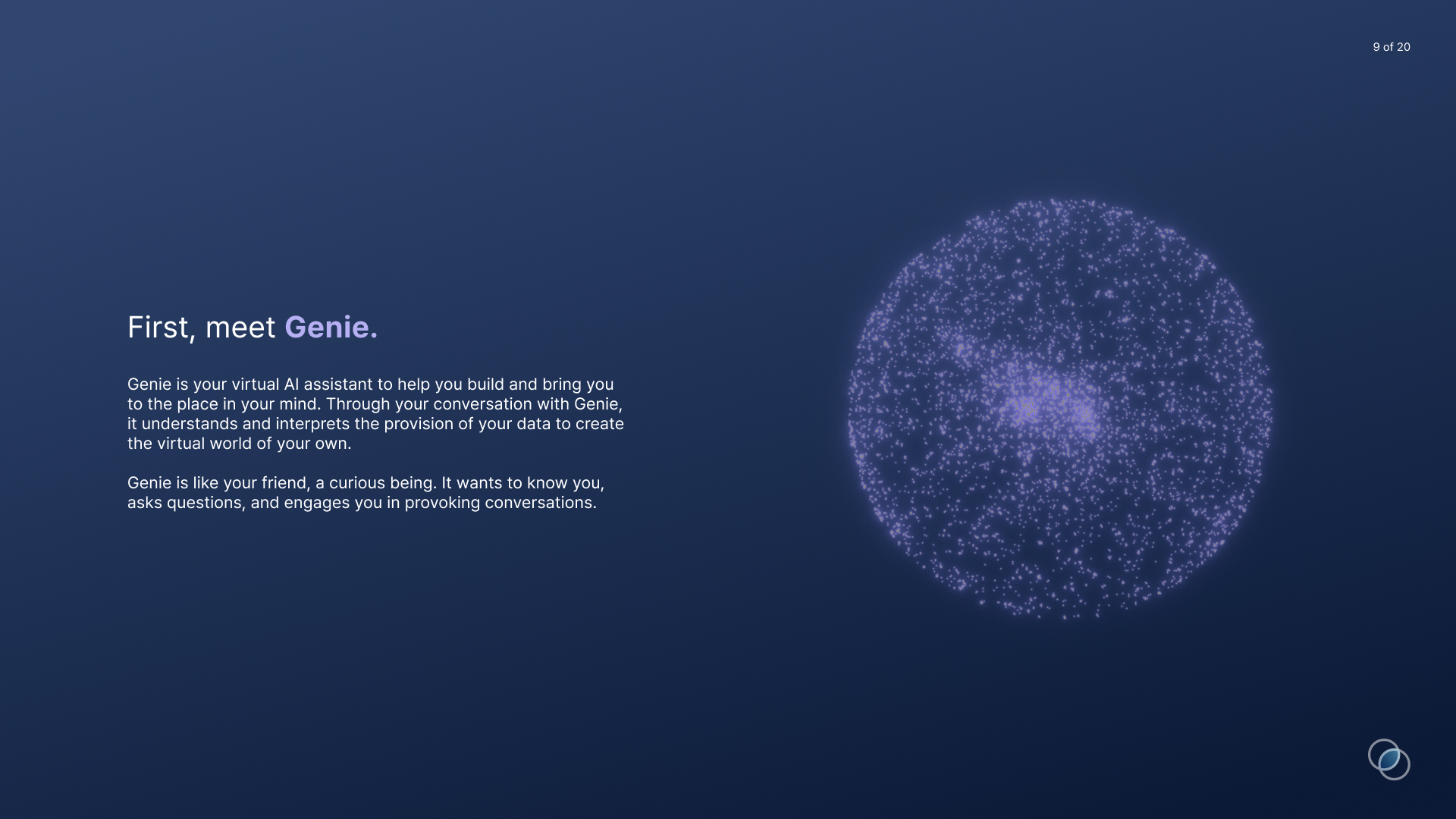 9 of 20

First, meet Genie.

Genie is your virtual AI assistant to help you build and bring you to the place in your mind. Through your conversation with Genie, it understands and interprets the provision of your data to create the virtual world of your own.

Genie is like your friend, a curious being. It wants to know you, asks questions, and engages you in provoking conversations.